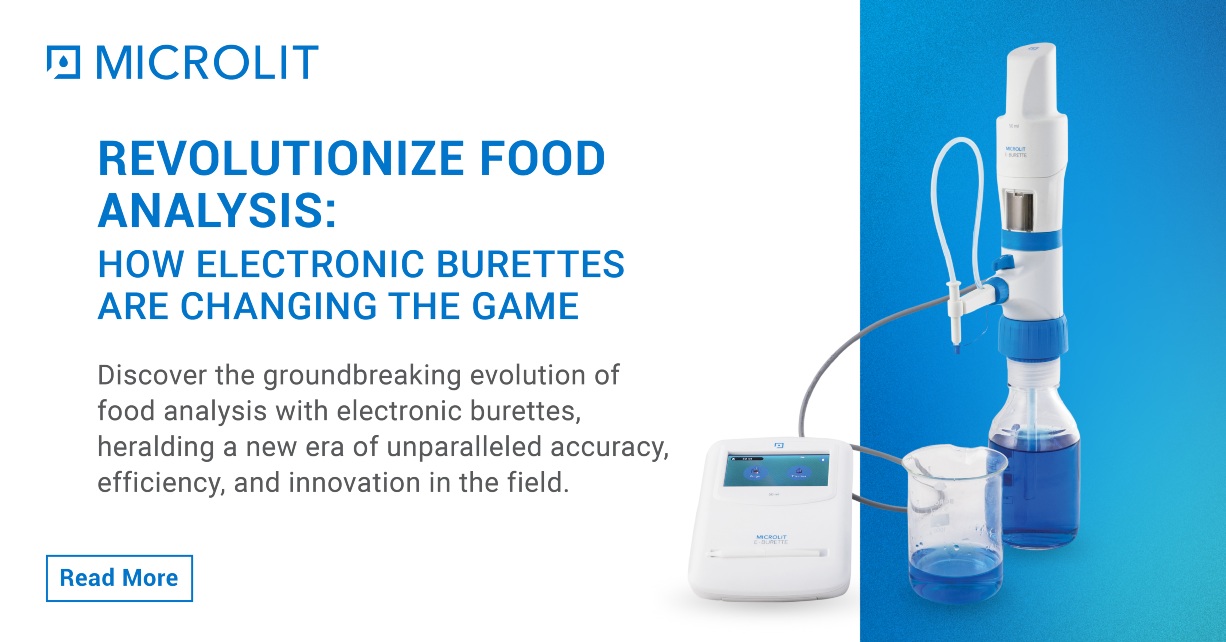 MICROLIT

REVOLUTIONIZE FOOD ANALYSIS:
HOW ELECTRONIC BURETTES ARE CHANGING THE GAME

Discover the groundbreaking evolution of food analysis with electronic burettes, heralding a new era of unparalleled accuracy, efficiency, and innovation in the field.

Read More

MICROLIT
E-BURETTE

MICROLIT
E-BURETTE